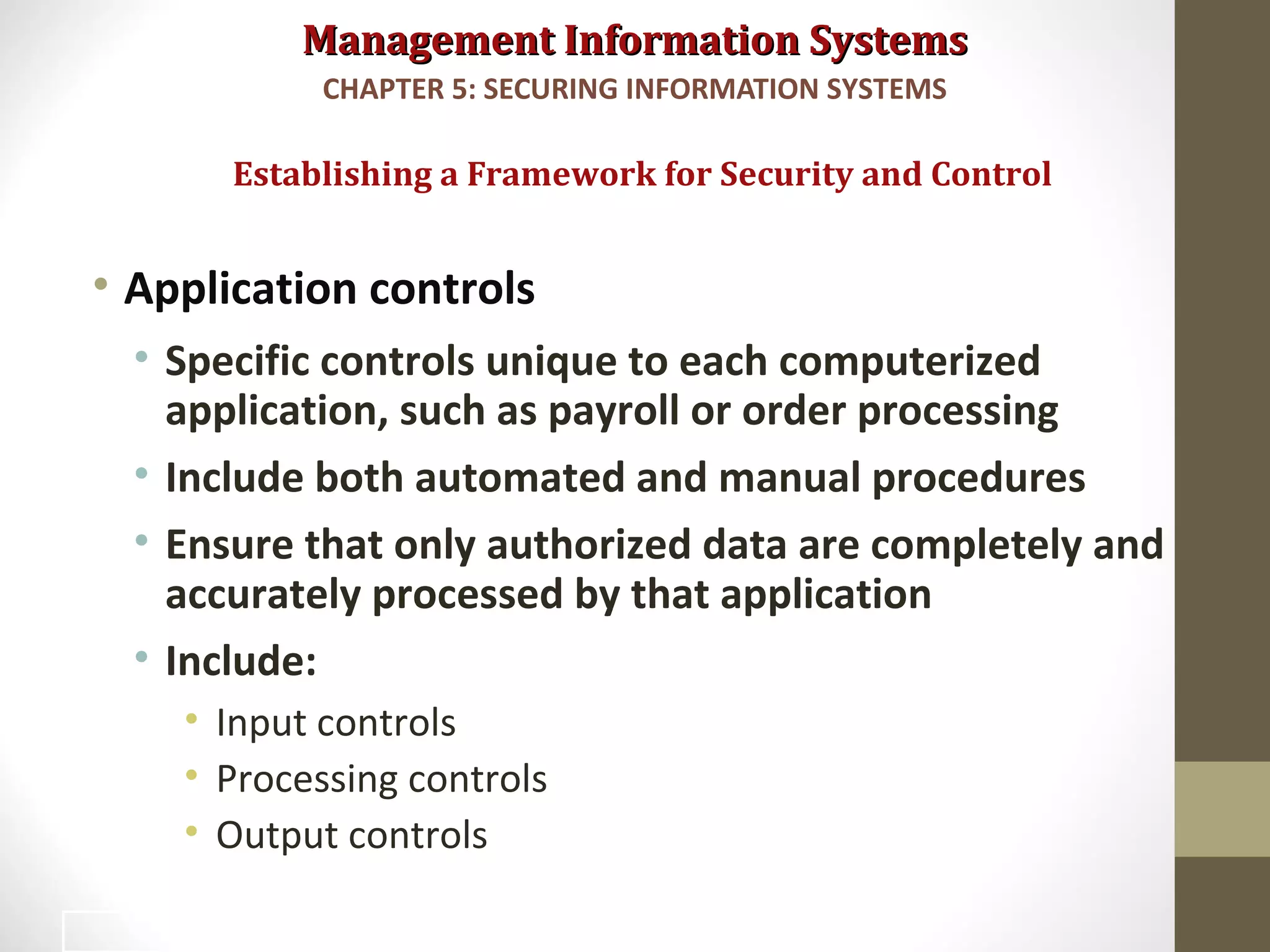 Management Information Systems
CHAPTER 5: SECURING INFORMATION SYSTEMS

Establishing a Framework for Security and Control

• Application controls
  • Specific controls unique to each computerized application, such as payroll or order processing
  • Include both automated and manual procedures
  • Ensure that only authorized data are completely and accurately processed by that application
  • Include:
    • Input controls
    • Processing controls
    • Output controls